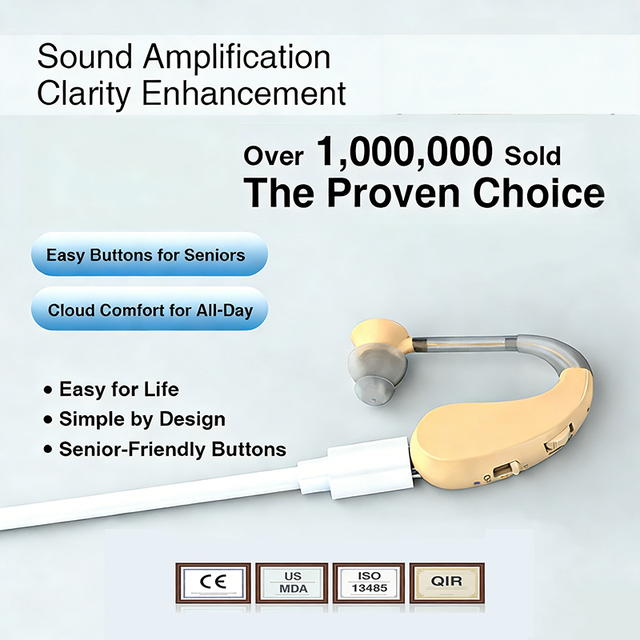 Sound Amplification
Clarity Enhancement

Over 1,000,000 Sold
The Proven Choice

Easy Buttons for Seniors

Cloud Comfort for All-Day

• Easy for Life
• Simple by Design
• Senior-Friendly Buttons

CE

US
MDA

ISO
13485

QIR